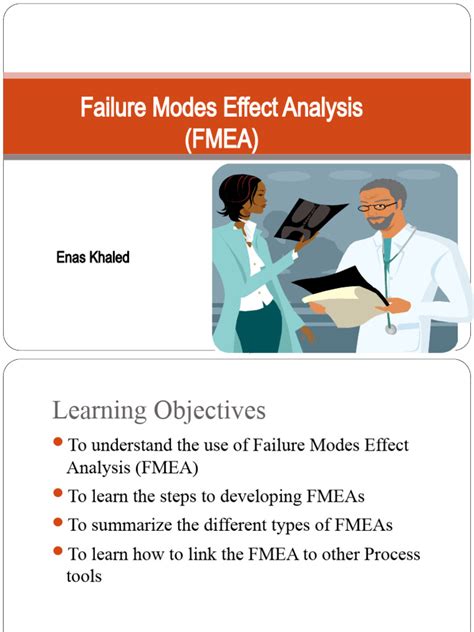 Failure Modes Effect Analysis (FMEA)

Enas Khaled

Learning Objectives

- To understand the use of Failure Modes Effect Analysis (FMEA)
- To learn the steps to developing FMEAs
- To summarize the different types of FMEAs
- To learn how to link the FMEA to other Process tools